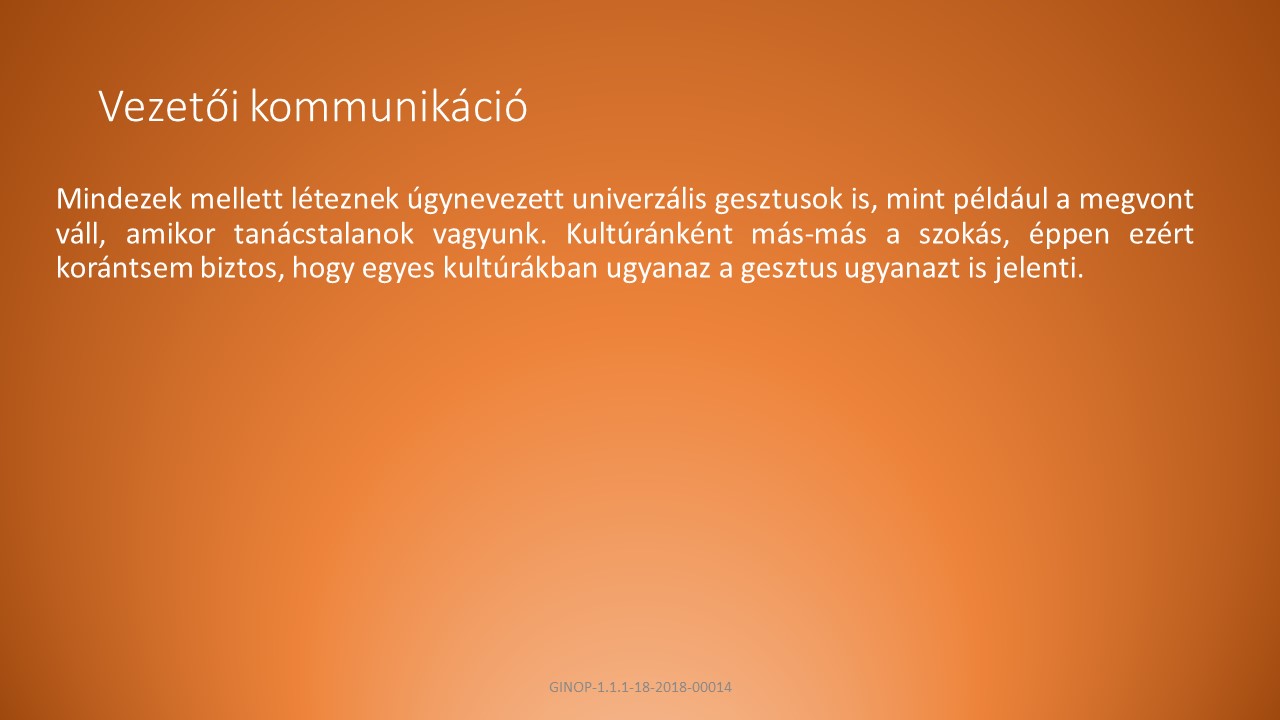 Vezetői kommunikáció

Mindezek mellett léteznek úgynevezett univerzális gesztusok is, mint például a megvont váll, amikor tanácstalanok vagyunk. Kultúránként más-más a szokás, éppen ezért korántsem biztos, hogy egyes kultúrákban ugyanaz a gesztus ugyanazt is jelenti.

GINOP-1.1.1-18-2018-00014